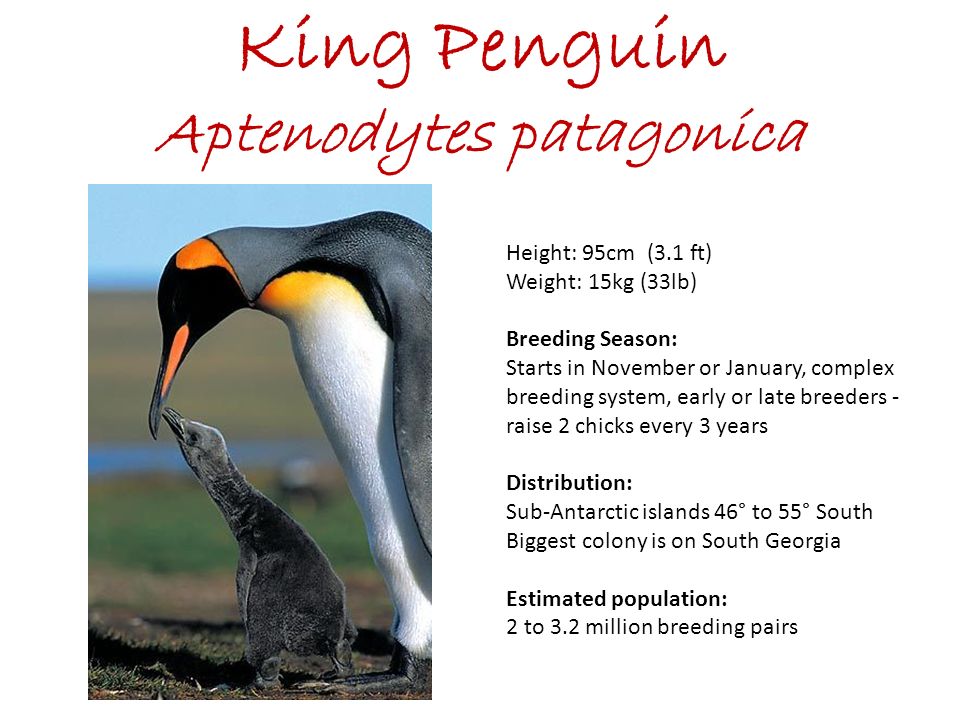 King Penguin
Aptenodytes patagonica

Height: 95cm (3.1 ft)
Weight: 15kg (33lb)

Breeding Season:
Starts in November or January, complex breeding system, early or late breeders - raise 2 chicks every 3 years

Distribution:
Sub-Antarctic islands 46° to 55° South
Biggest colony is on South Georgia

Estimated population:
2 to 3.2 million breeding pairs